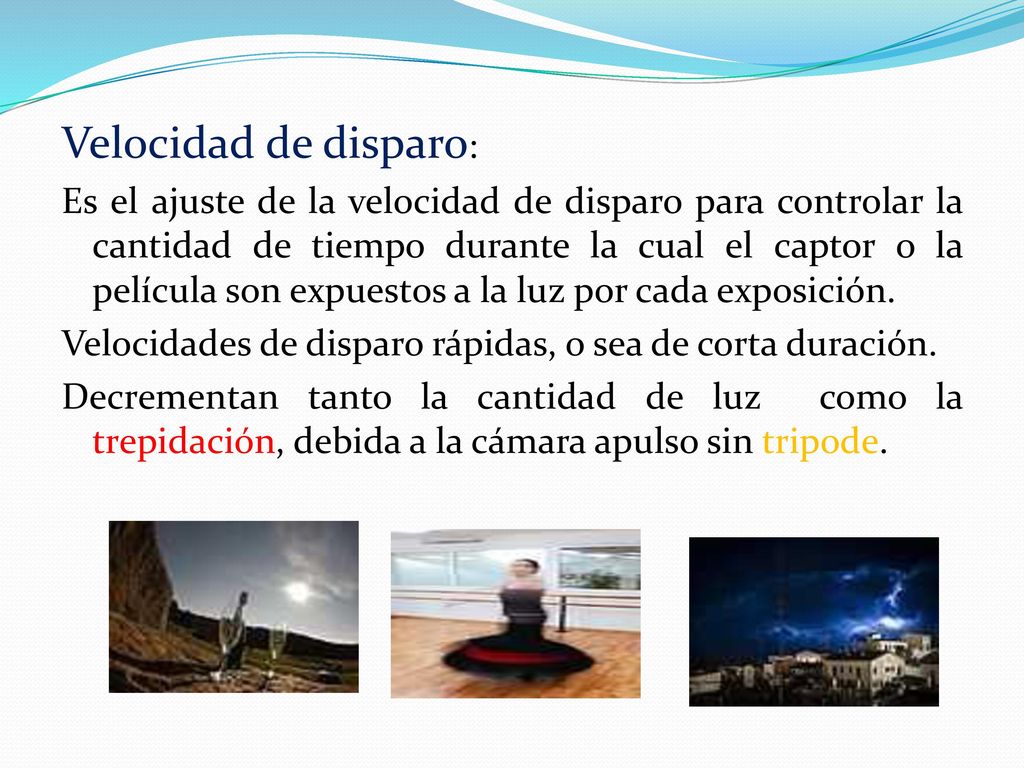 Velocidad de disparo:

Es el ajuste de la velocidad de disparo para controlar la cantidad de tiempo durante la cual el captor o la película son expuestos a la luz por cada exposición.

Velocidades de disparo rápidas, o sea de corta duración.

Decrementan tanto la cantidad de luz como la trepidación, debida a la cámara apulso sin tripode.